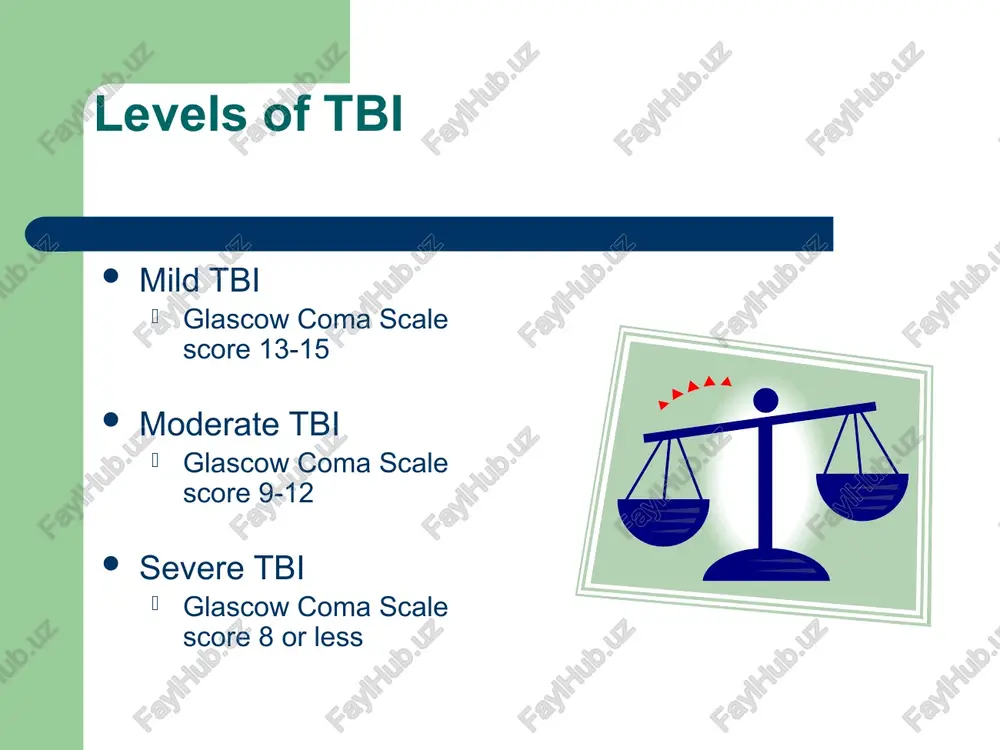 Levels of TBI

- Mild TBI
  - Glascow Coma Scale score 13-15

- Moderate TBI
  - Glascow Coma Scale score 9-12

- Severe TBI
  - Glascow Coma Scale score 8 or less

FaylHub.uz